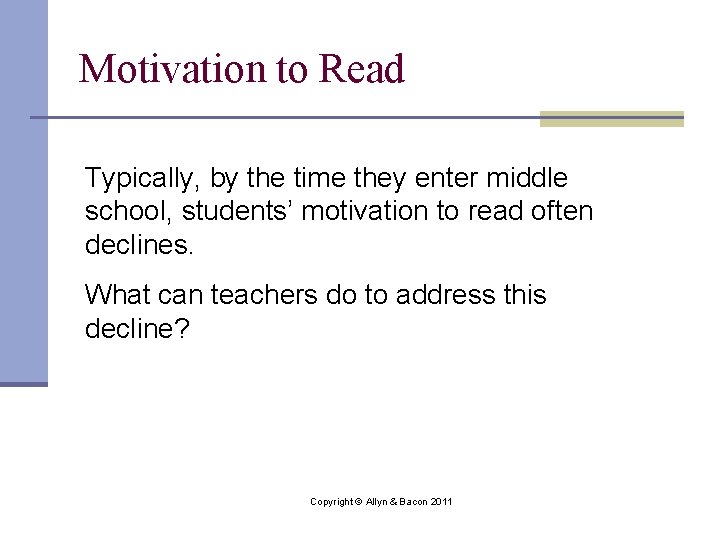 Motivation to Read

Typically, by the time they enter middle school, students’ motivation to read often declines.

What can teachers do to address this decline?

Copyright © Allyn & Bacon 2011